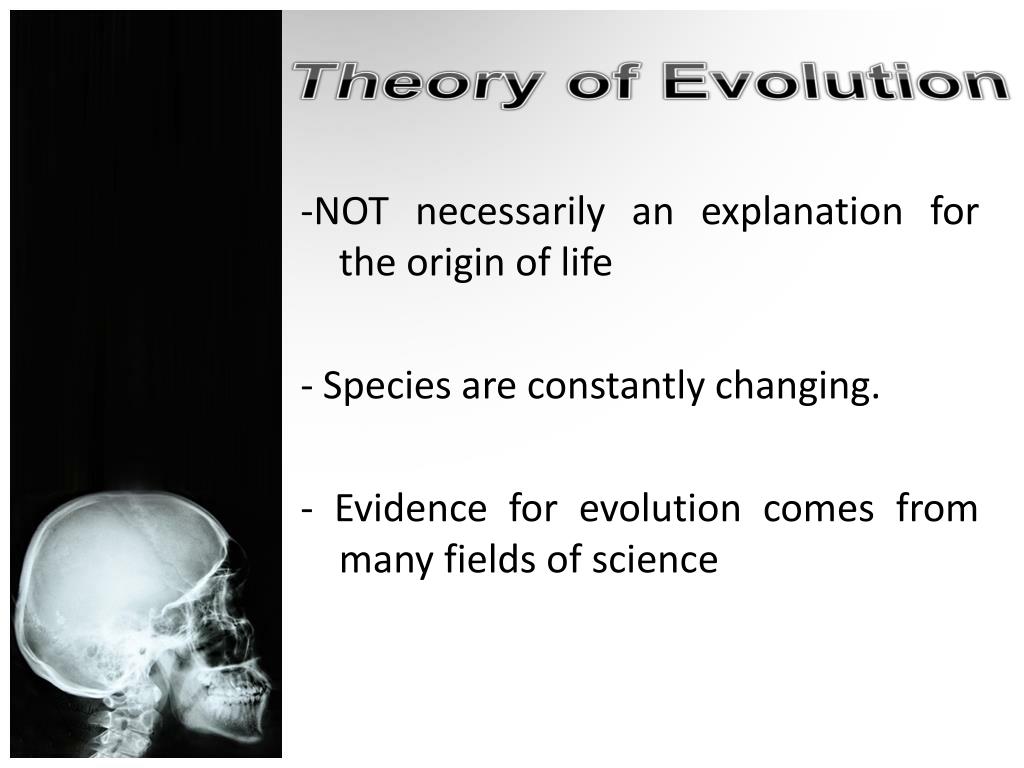 Theory of Evolution

-NOT necessarily an explanation for the origin of life

- Species are constantly changing.

- Evidence for evolution comes from many fields of science